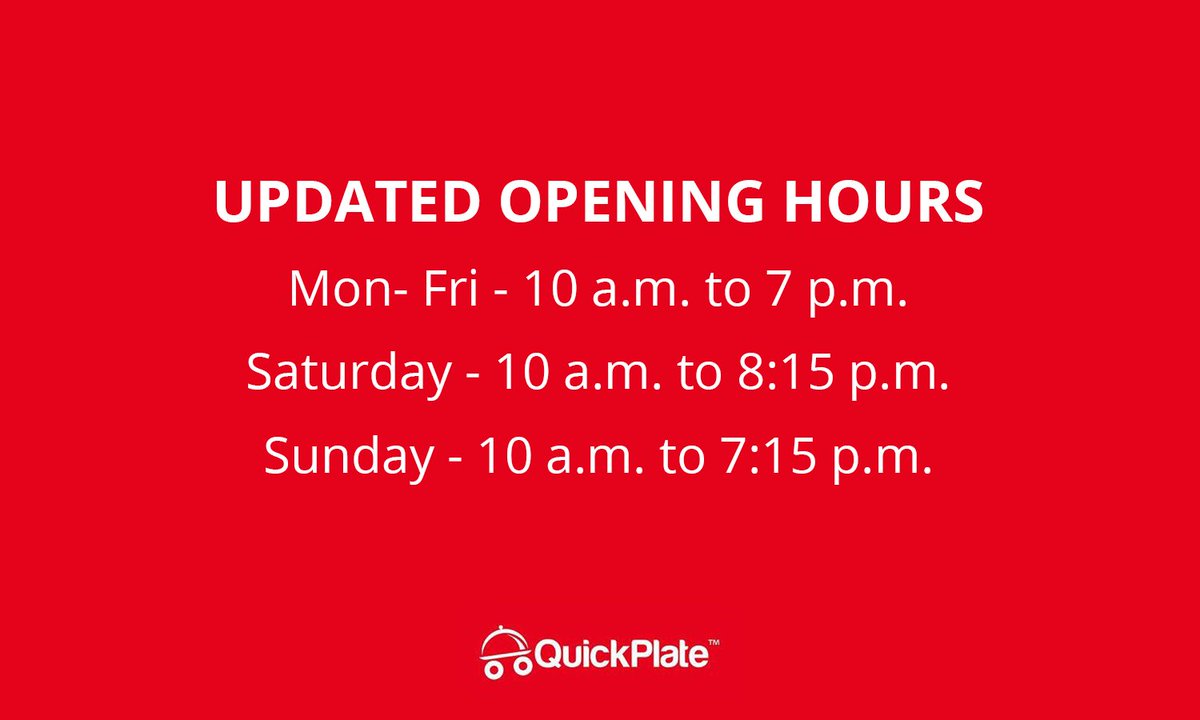 UPDATED OPENING HOURS

Mon- Fri - 10 a.m. to 7 p.m.

Saturday - 10 a.m. to 8:15 p.m.

Sunday - 10 a.m. to 7:15 p.m.

QuickPlate™